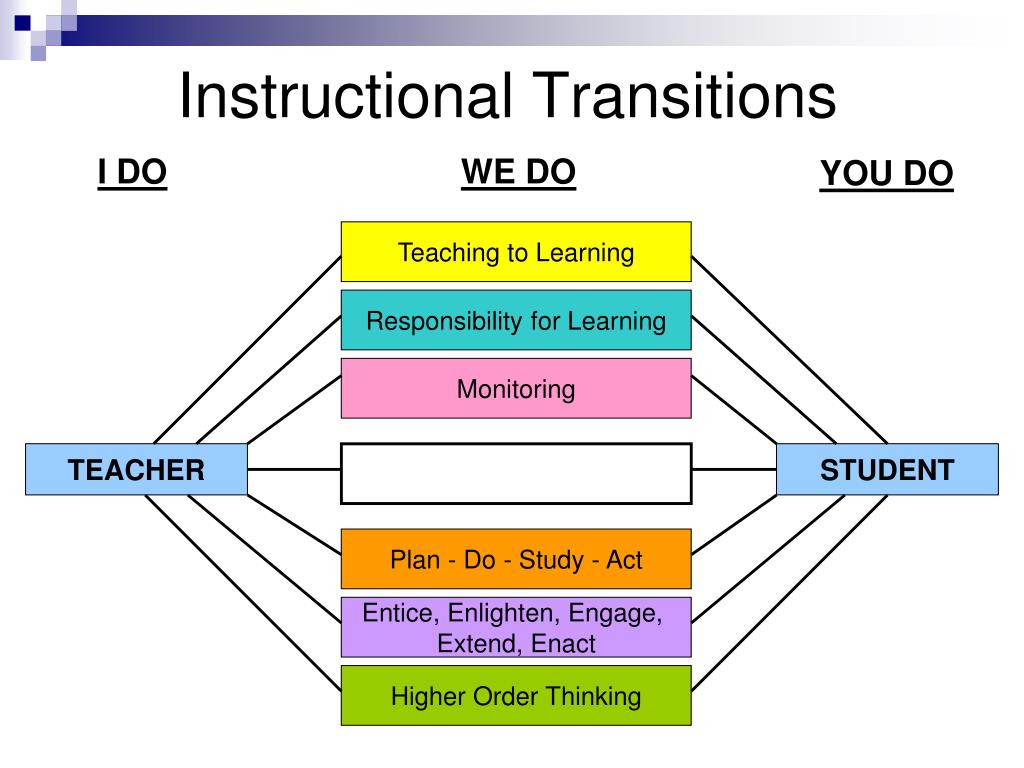 Instructional Transitions

I DO

WE DO

YOU DO

Teaching to Learning

Responsibility for Learning

Monitoring

TEACHER

STUDENT

Plan - Do - Study - Act

Entice, Enlighten, Engage, Extend, Enact

Higher Order Thinking